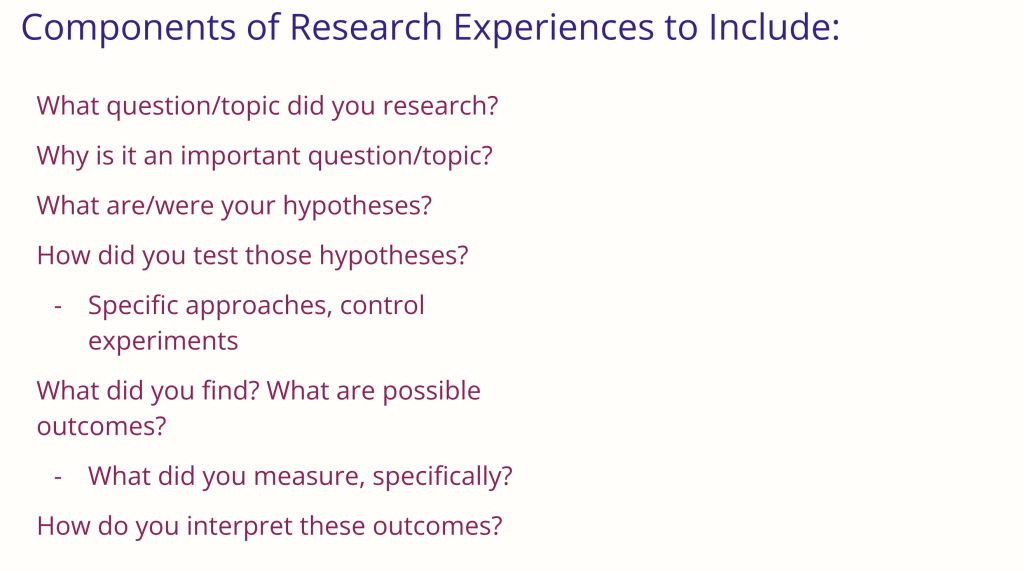 Components of Research Experiences to Include:

What question/topic did you research?

Why is it an important question/topic?

What are/were your hypotheses?

How did you test those hypotheses?

- Specific approaches, control experiments

What did you find? What are possible outcomes?

- What did you measure, specifically?

How do you interpret these outcomes?